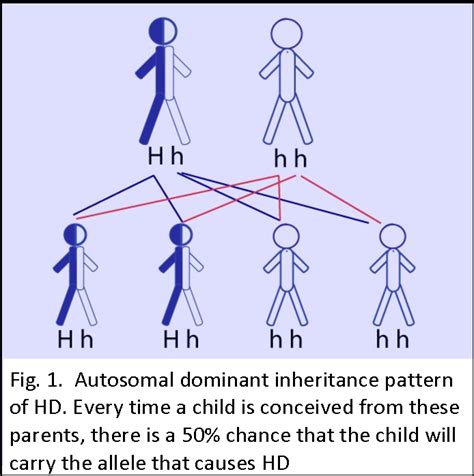 H h

h h

H h

H h

h h

h h

Fig. 1. Autosomal dominant inheritance pattern of HD. Every time a child is conceived from these parents, there is a 50% chance that the child will carry the allele that causes HD